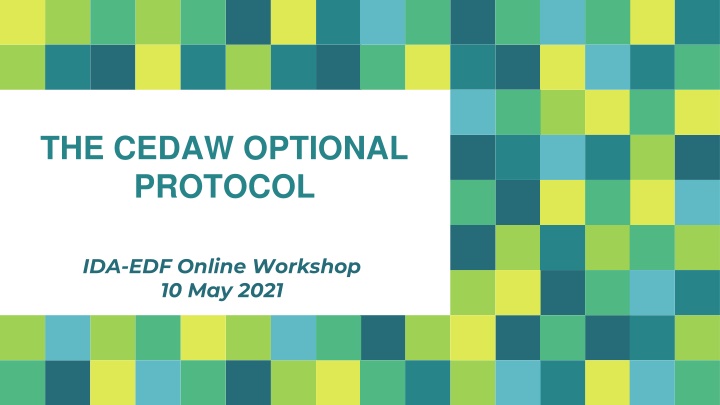 THE CEDAW OPTIONAL PROTOCOL

IDA-EDF Online Workshop
10 May 2021